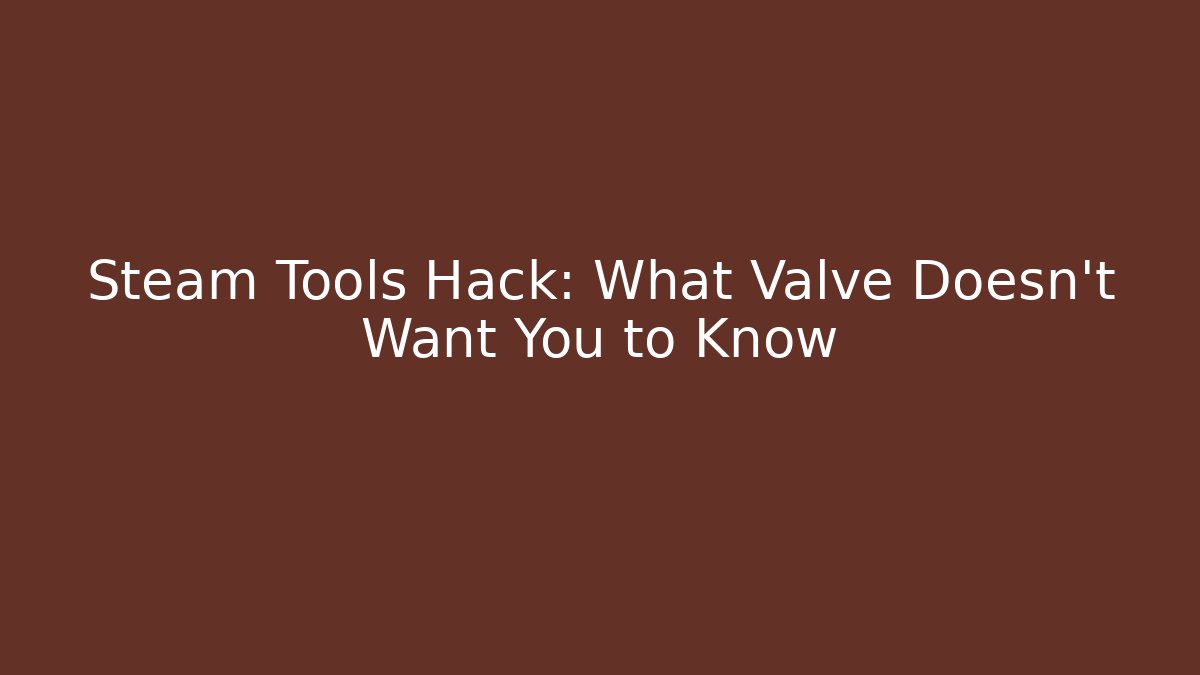 Steam Tools Hack: What Valve Doesn't Want You to Know